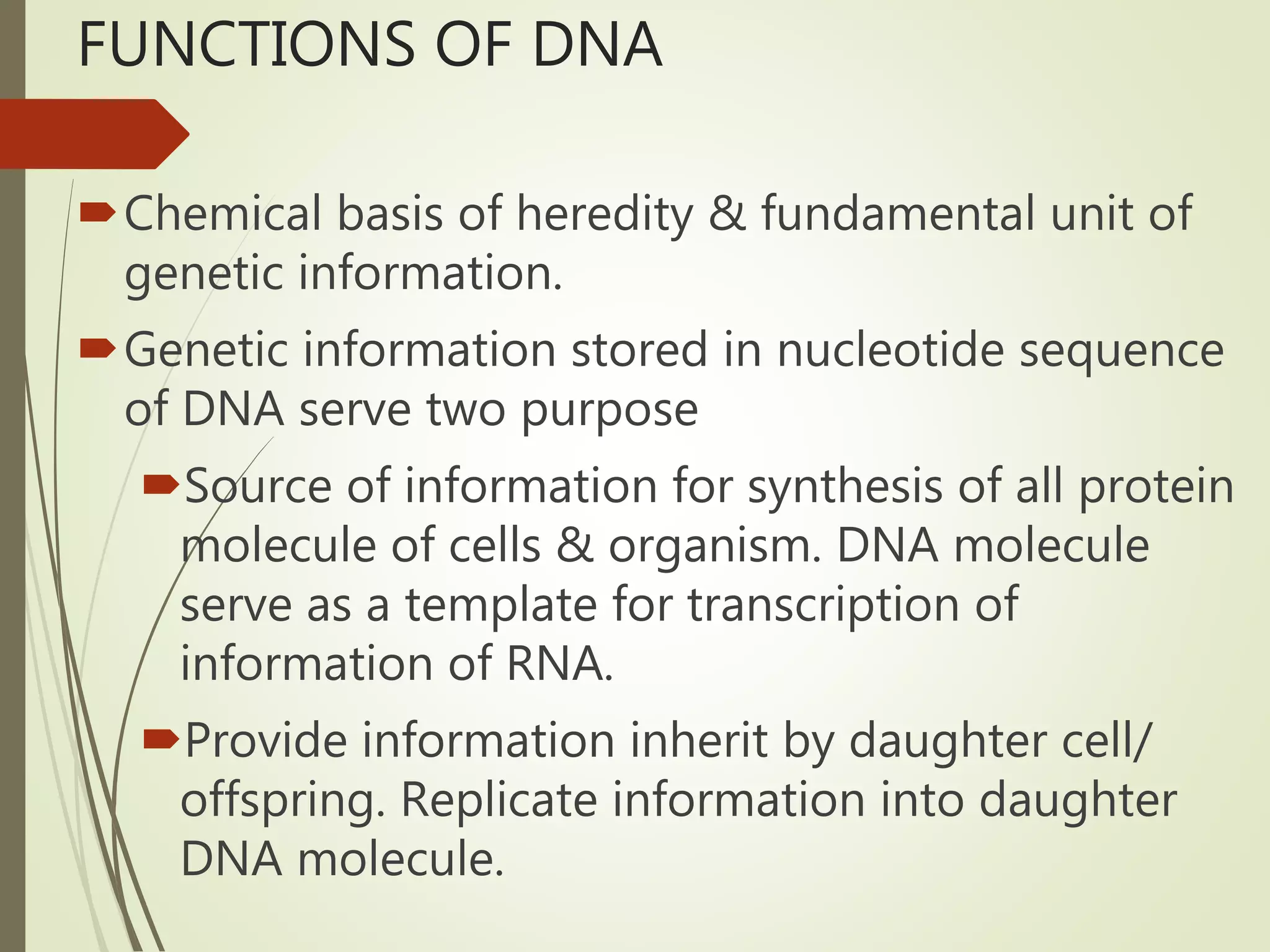 FUNCTIONS OF DNA

Chemical basis of heredity & fundamental unit of genetic information.

Genetic information stored in nucleotide sequence of DNA serve two purpose

Source of information for synthesis of all protein molecule of cells & organism. DNA molecule serve as a template for transcription of information of RNA.

Provide information inherit by daughter cell/ offspring. Replicate information into daughter DNA molecule.